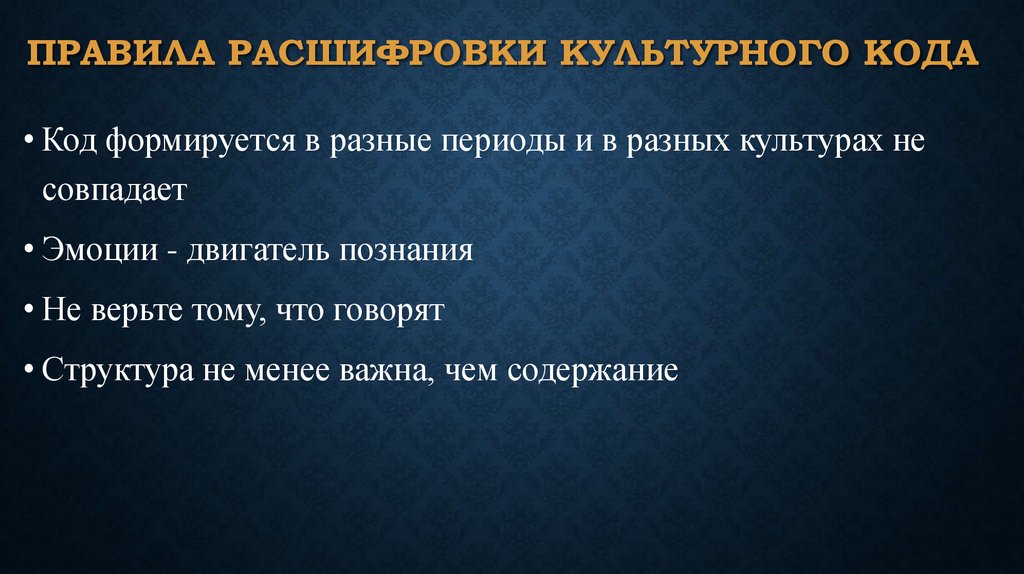 ПРАВИЛА РАСШИФРОВКИ КУЛЬТУРНОГО КОДА

• Код формируется в разные периоды и в разных культурах не совпадает

• Эмоции - двигатель познания

• Не верьте тому, что говорят

• Структура не менее важна, чем содержание